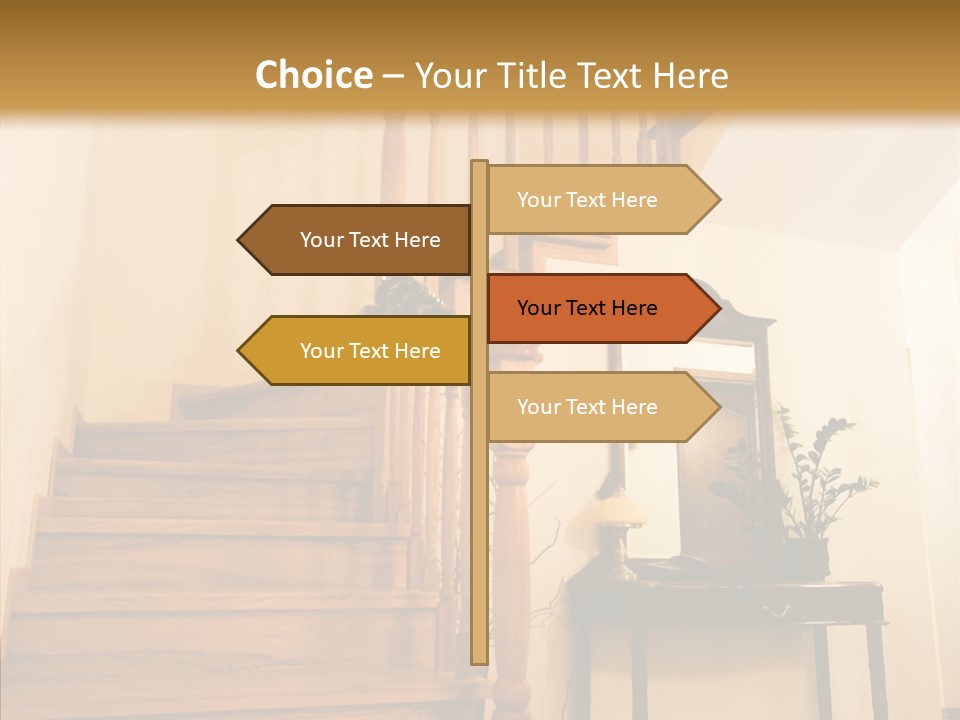 Choice – Your Title Text Here

Your Text Here

Your Text Here

Your Text Here

Your Text Here

Your Text Here